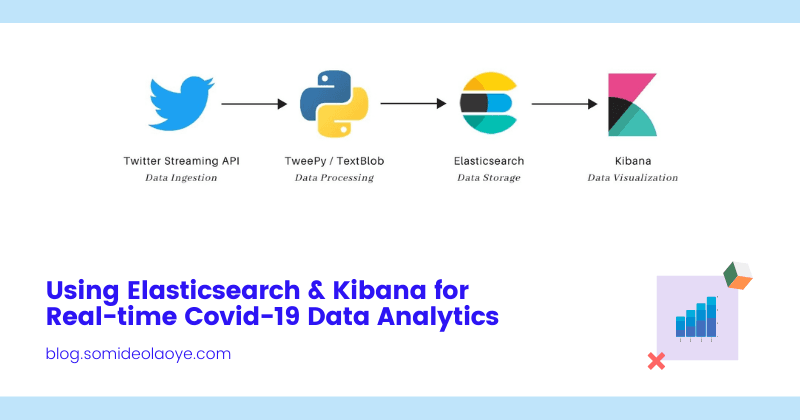 Twitter Streaming API
Data Ingestion

TweePy / TextBlob
Data Processing

Elasticsearch
Data Storage

Kibana
Data Visualization

Using Elasticsearch & Kibana for Real-time Covid-19 Data Analytics

blog.somideolaoye.com